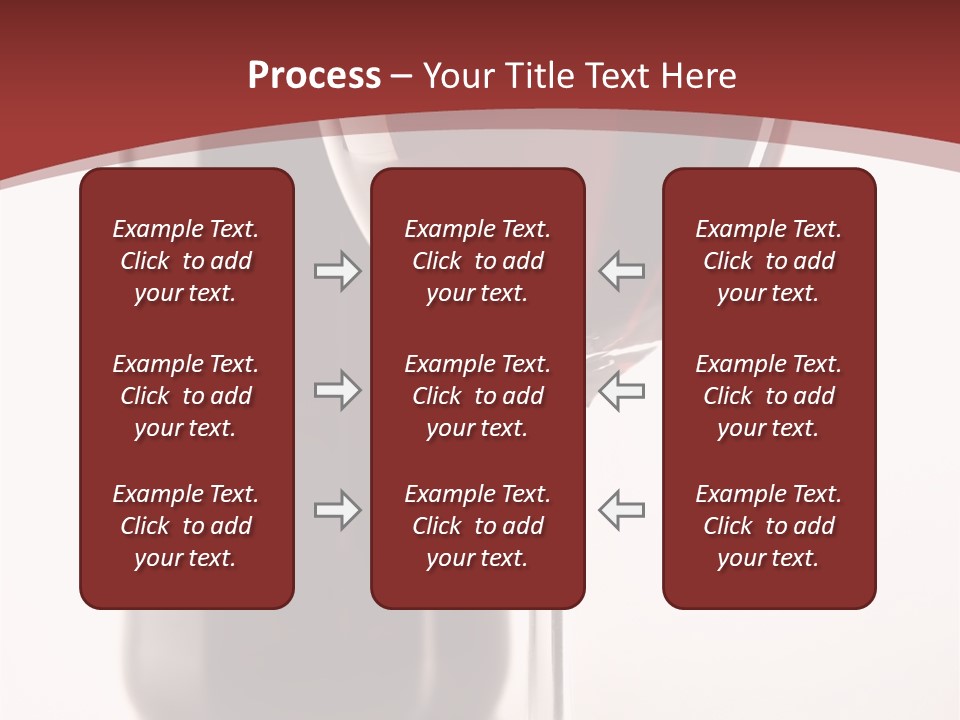 Process – Your Title Text Here

Example Text. Click to add your text.

Example Text. Click to add your text.

Example Text. Click to add your text.

Example Text. Click to add your text.

Example Text. Click to add your text.

Example Text. Click to add your text.

Example Text. Click to add your text.

Example Text. Click to add your text.

Example Text. Click to add your text.